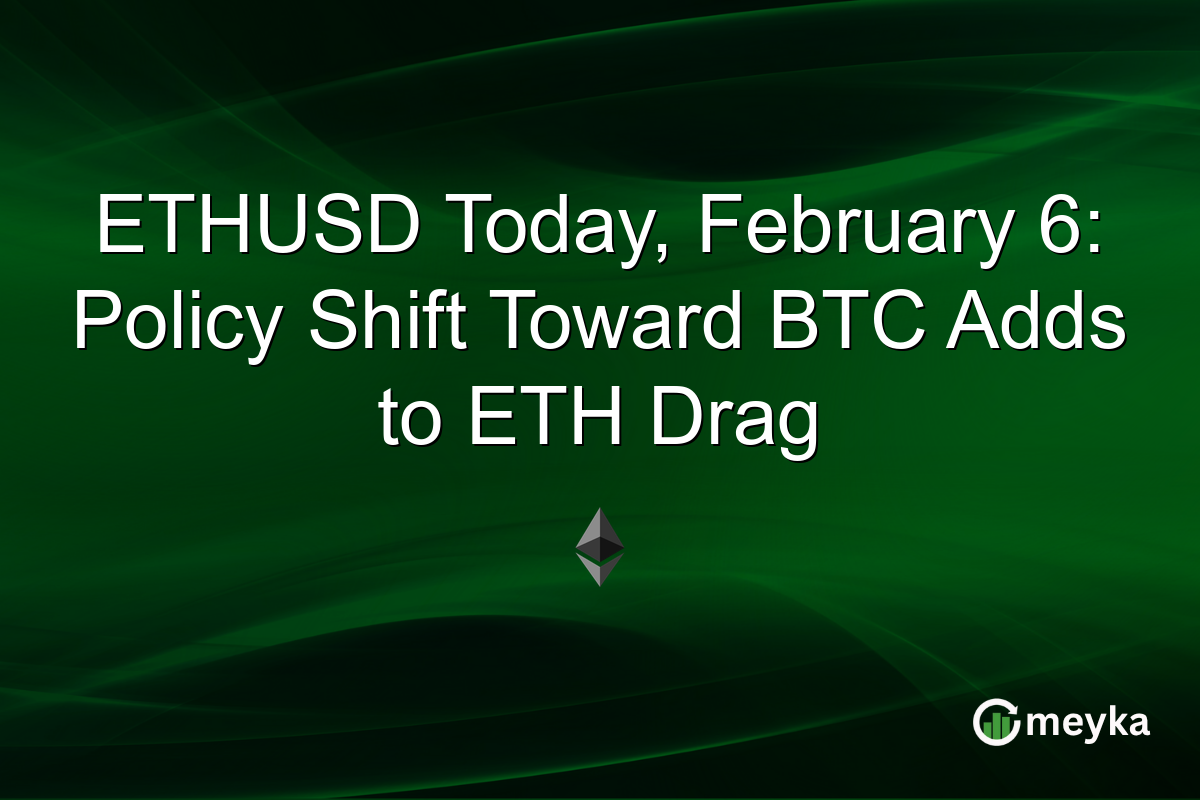 ETHUSD Today, February 6: Policy Shift Toward BTC Adds to ETH Drag

meyka